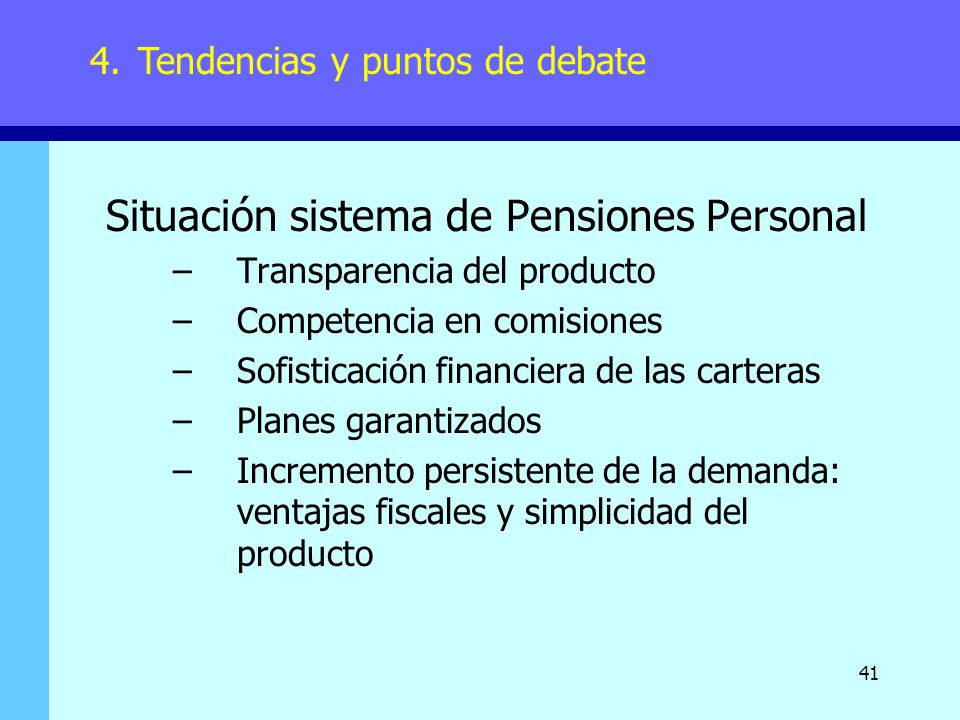 4. Tendencias y puntos de debate

Situación sistema de Pensiones Personal

– Transparencia del producto
– Competencia en comisiones
– Sofisticación financiera de las carteras
– Planes garantizados
– Incremento persistente de la demanda: ventajas fiscales y simplicidad del producto

41